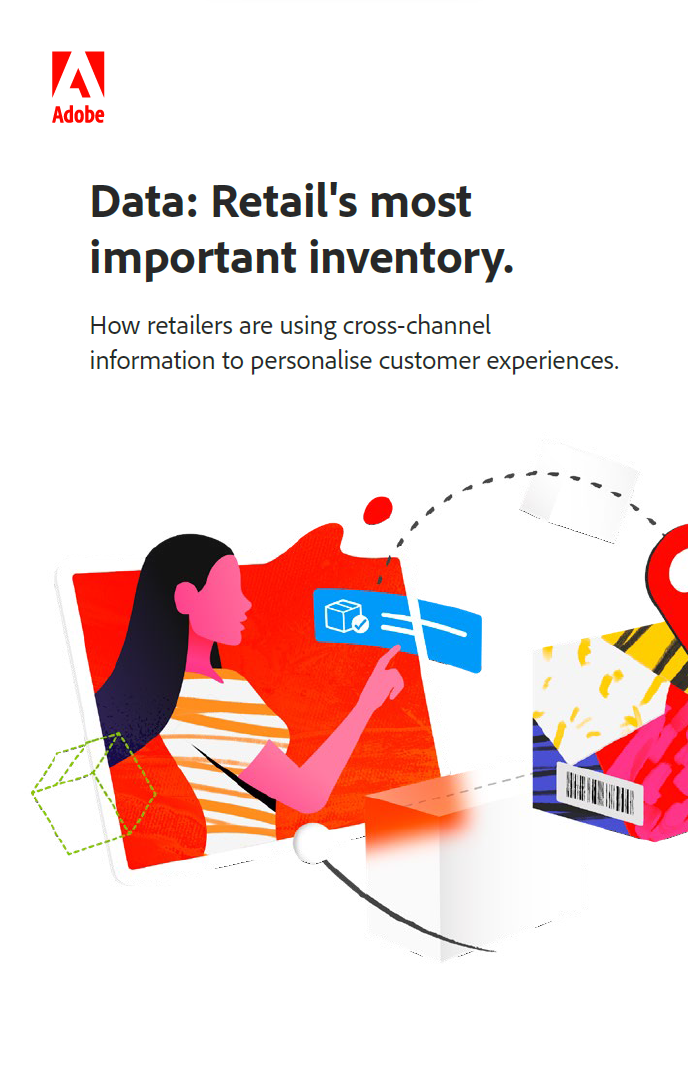 Adobe

Data: Retail's most important inventory.

How retailers are using cross-channel information to personalise customer experiences.